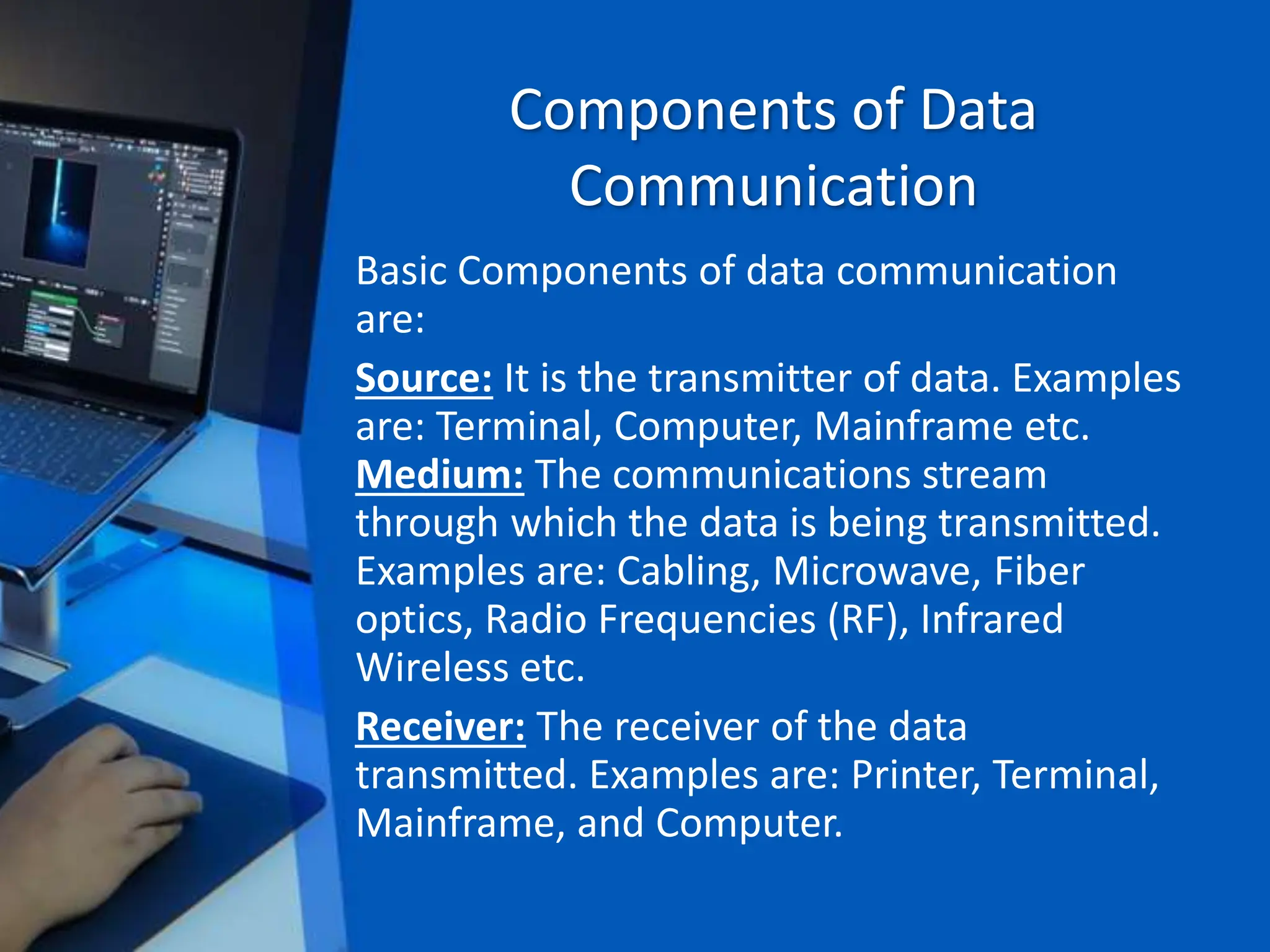 Components of Data Communication

Basic Components of data communication are:

Source: It is the transmitter of data. Examples are: Terminal, Computer, Mainframe etc.
Medium: The communications stream through which the data is being transmitted. Examples are: Cabling, Microwave, Fiber optics, Radio Frequencies (RF), Infrared Wireless etc.

Receiver: The receiver of the data transmitted. Examples are: Printer, Terminal, Mainframe, and Computer.